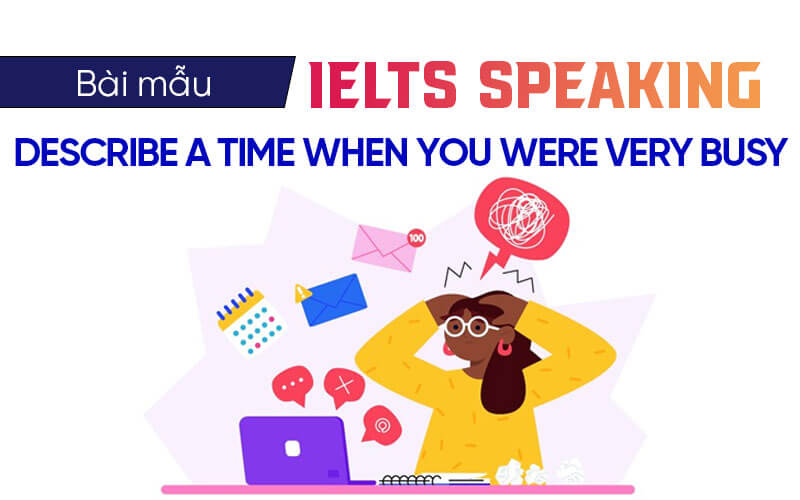 Bài mẫu IELTS SPEAKING

DESCRIBE A TIME WHEN YOU WERE VERY BUSY

100